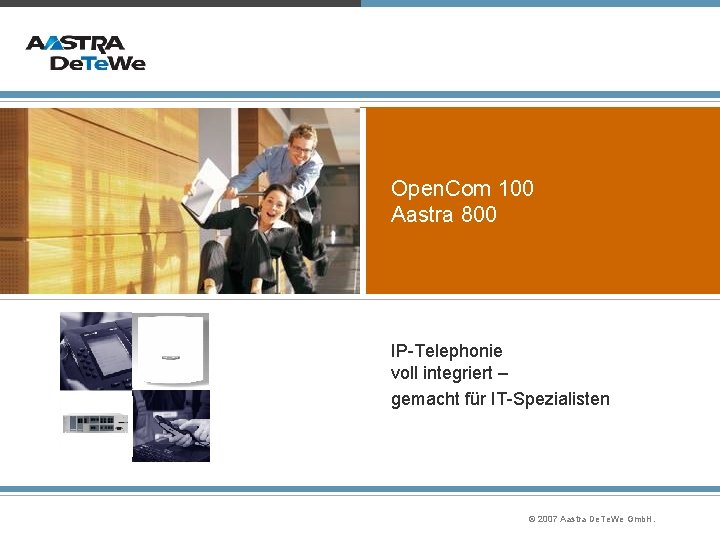 AASTRA
DeTeWe

OpenCom 100
Aastra 800

IP-Telephonie
voll integriert –
gemacht für IT-Spezialisten

© 2007 Aastra DeTeWe GmbH.